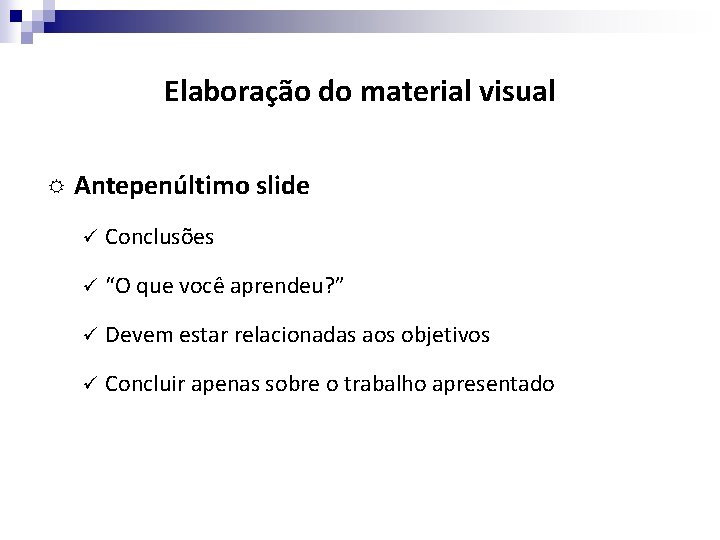 Elaboração do material visual

☼ Antepenúltimo slide

✓ Conclusões

✓ “O que você aprendeu?”

✓ Devem estar relacionadas aos objetivos

✓ Concluir apenas sobre o trabalho apresentado